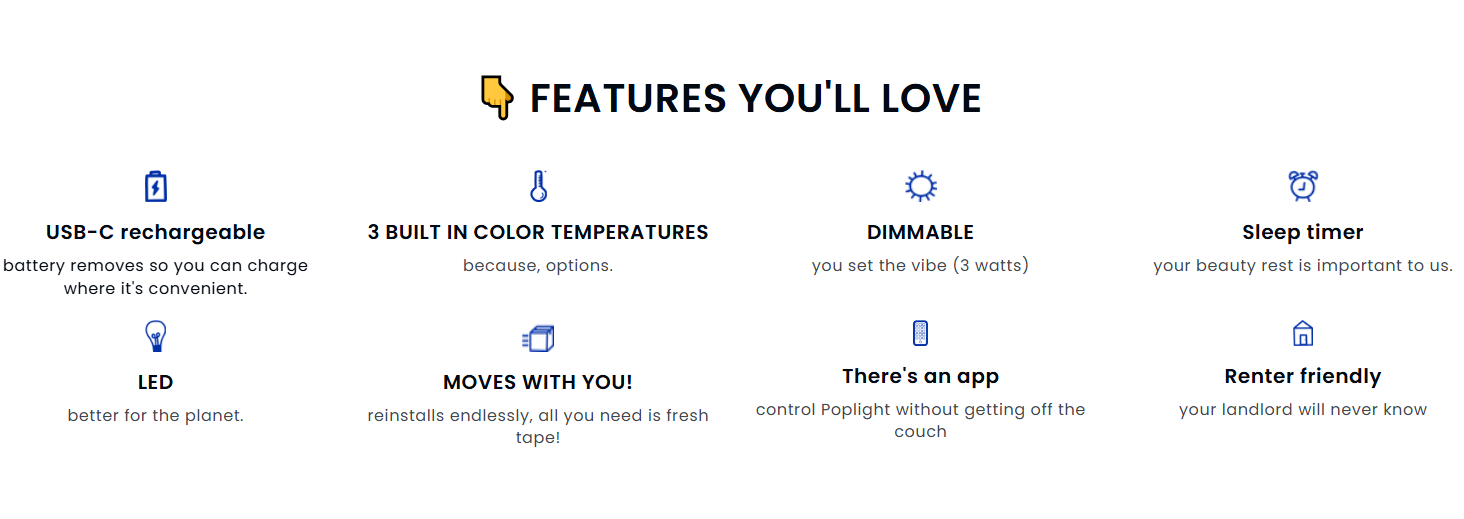 👇 FEATURES YOU'LL LOVE

USB-C rechargeable
battery removes so you can charge where it's convenient.

3 BUILT IN COLOR TEMPERATURES
because, options.

DIMMABLE
you set the vibe (3 watts)

Sleep timer
your beauty rest is important to us.

LED
better for the planet.

MOVES WITH YOU!
reinstalls endlessly, all you need is fresh tape!

There's an app
control Poplight without getting off the couch

Renter friendly
your landlord will never know